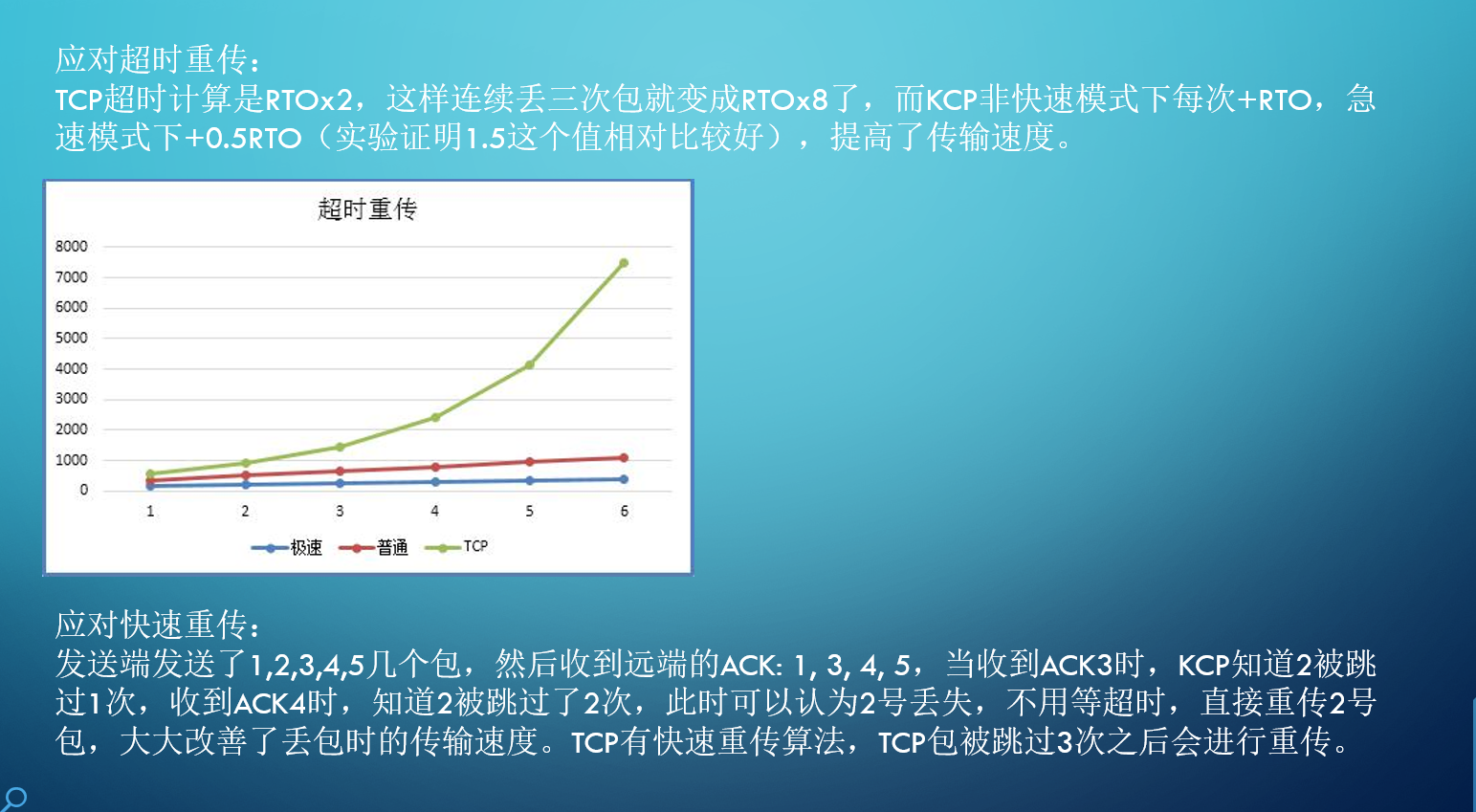 应对超时重传：
TCP超时计算是RTOx2，这样连续丢三次包就变成RTOx8了，而KCP非快速模式下每次+RTO，急速模式下+0.5RTO（实验证明1.5这个值相对比较好），提高了传输速度。

超时重传

8000
7000
6000
5000
4000
3000
2000
1000
0

1 2 3 4 5 6

极速 普通 TCP

应对快速重传：
发送端发送了1,2,3,4,5几个包，然后收到远端的ACK: 1, 3, 4, 5，当收到ACK3时，KCP知道2被跳过1次，收到ACK4时，知道2被跳过了2次，此时可以认为2号丢失，不用等超时，直接重传2号包，大大改善了丢包时的传输速度。TCP有快速重传算法，TCP包被跳过3次之后会进行重传。